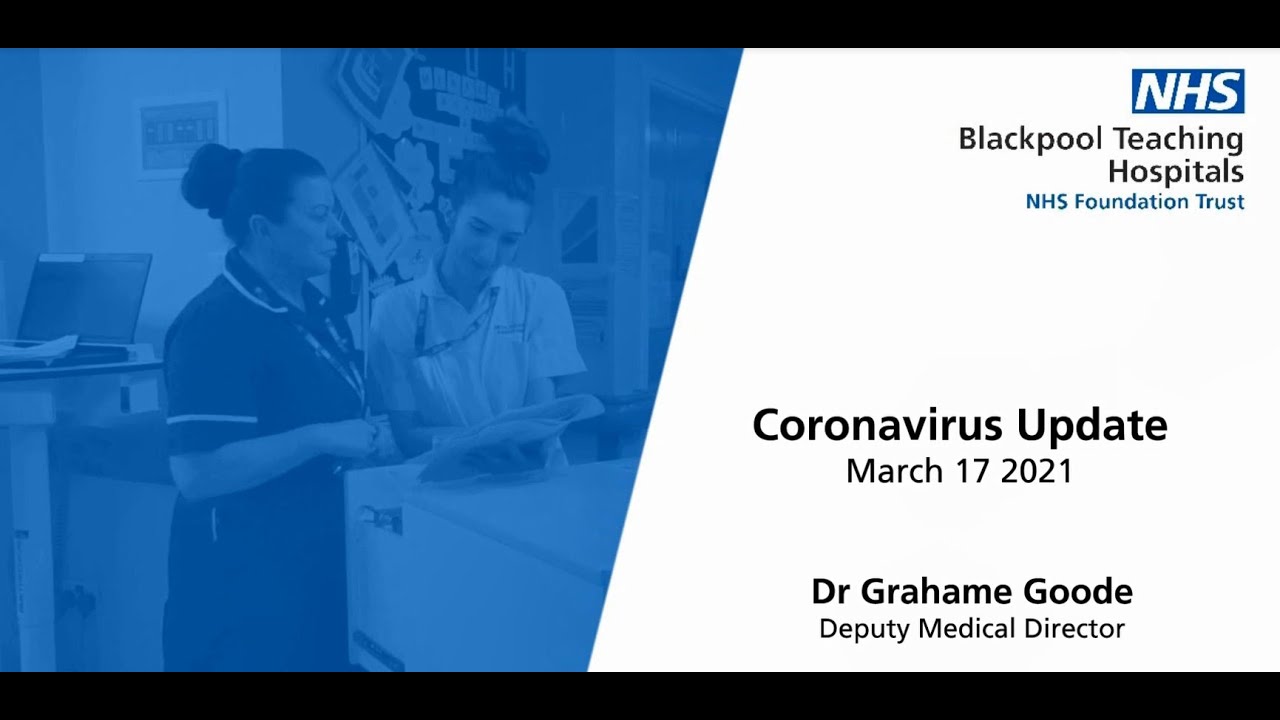 NHS
Blackpool Teaching Hospitals
NHS Foundation Trust

Coronavirus Update
March 17 2021

Dr Grahame Goode
Deputy Medical Director